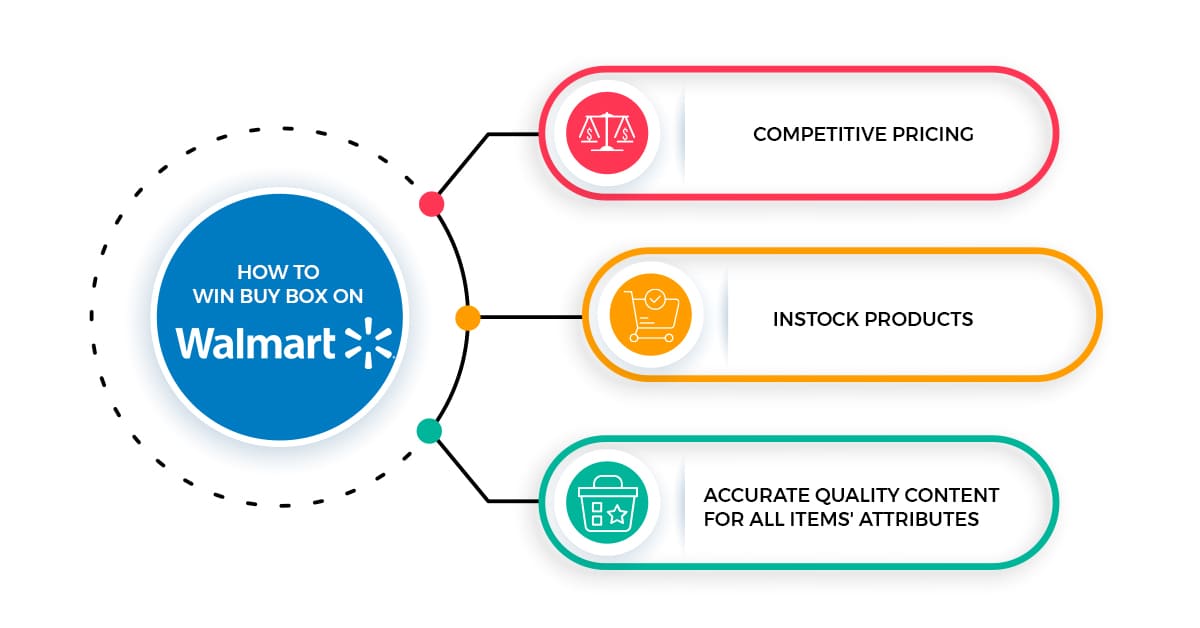 HOW TO
WIN BUY BOX ON
Walmart

COMPETITIVE PRICING

INSTOCK PRODUCTS

ACCURATE QUALITY CONTENT FOR ALL ITEMS' ATTRIBUTES